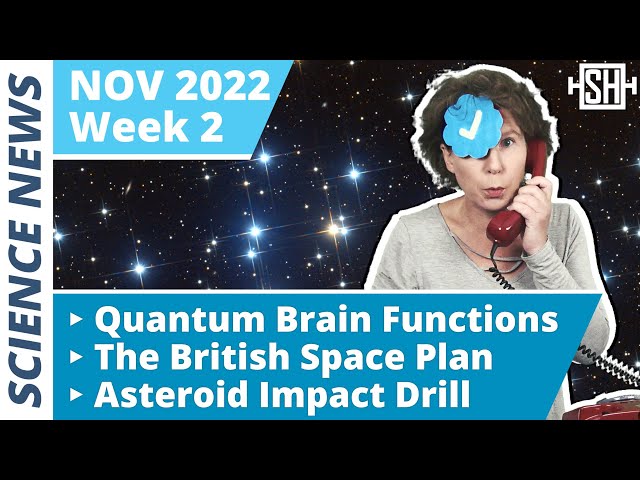 SCIENCE NEWS

NOV 2022
Week 2

SH

▸ Quantum Brain Functions
▸ The British Space Plan
▸ Asteroid Impact Drill